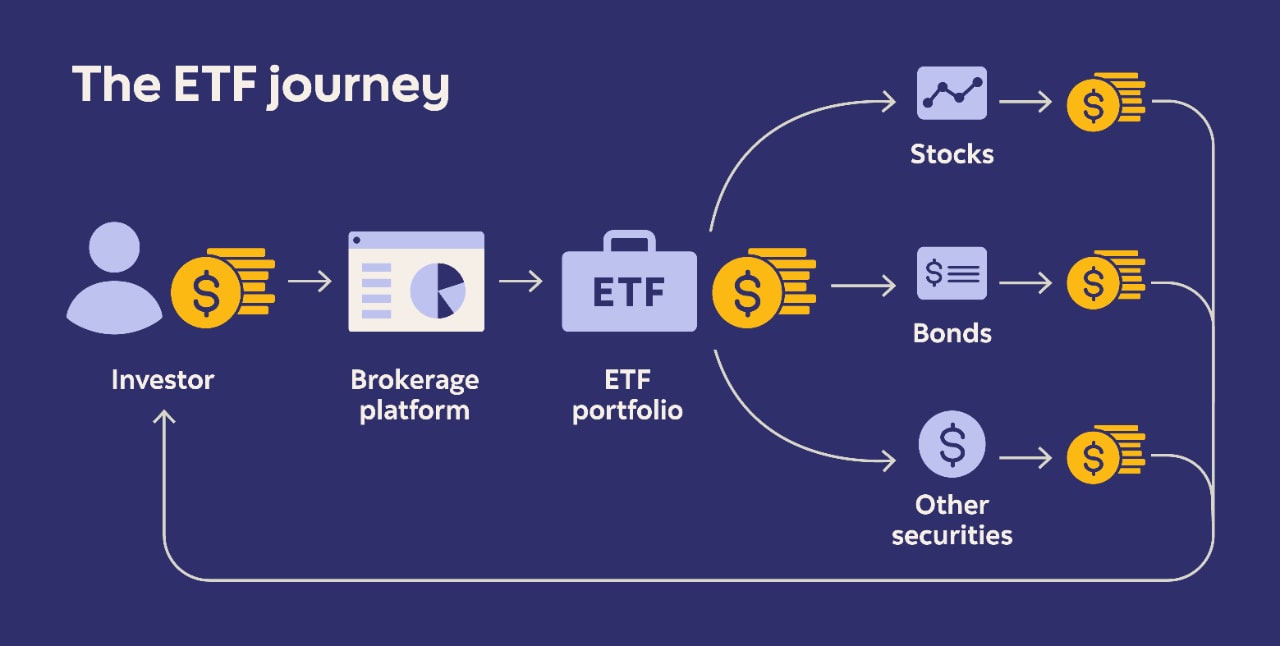 The ETF journey

Investor

Brokerage platform

ETF

ETF portfolio

Stocks

Bonds

Other securities